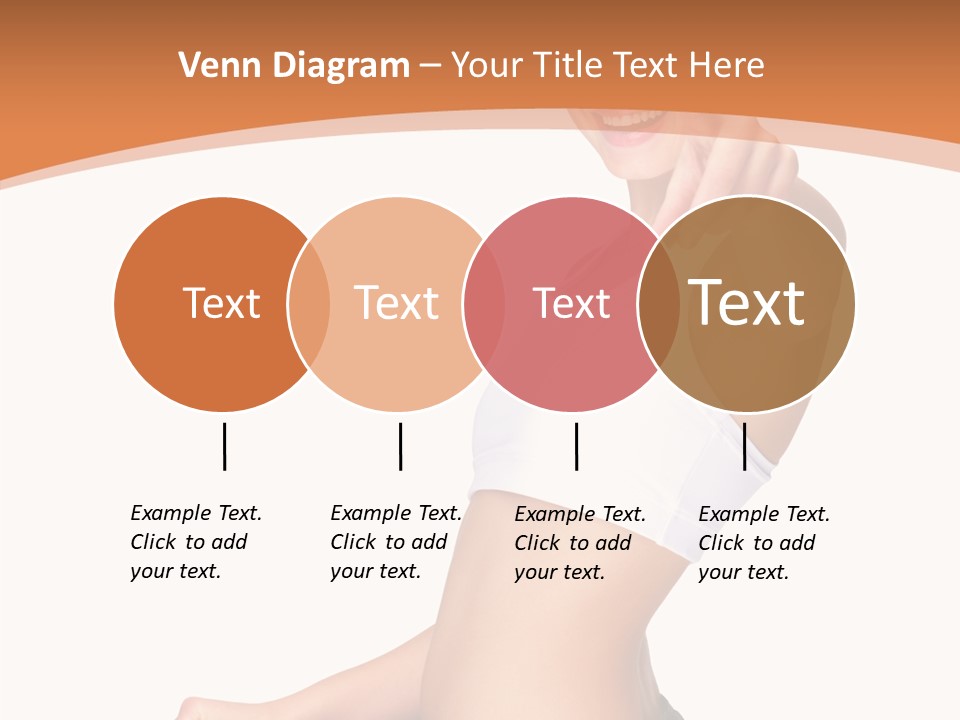 Venn Diagram – Your Title Text Here

Text

Text

Text

Text

Example Text. Click to add your text.

Example Text. Click to add your text.

Example Text. Click to add your text.

Example Text. Click to add your text.